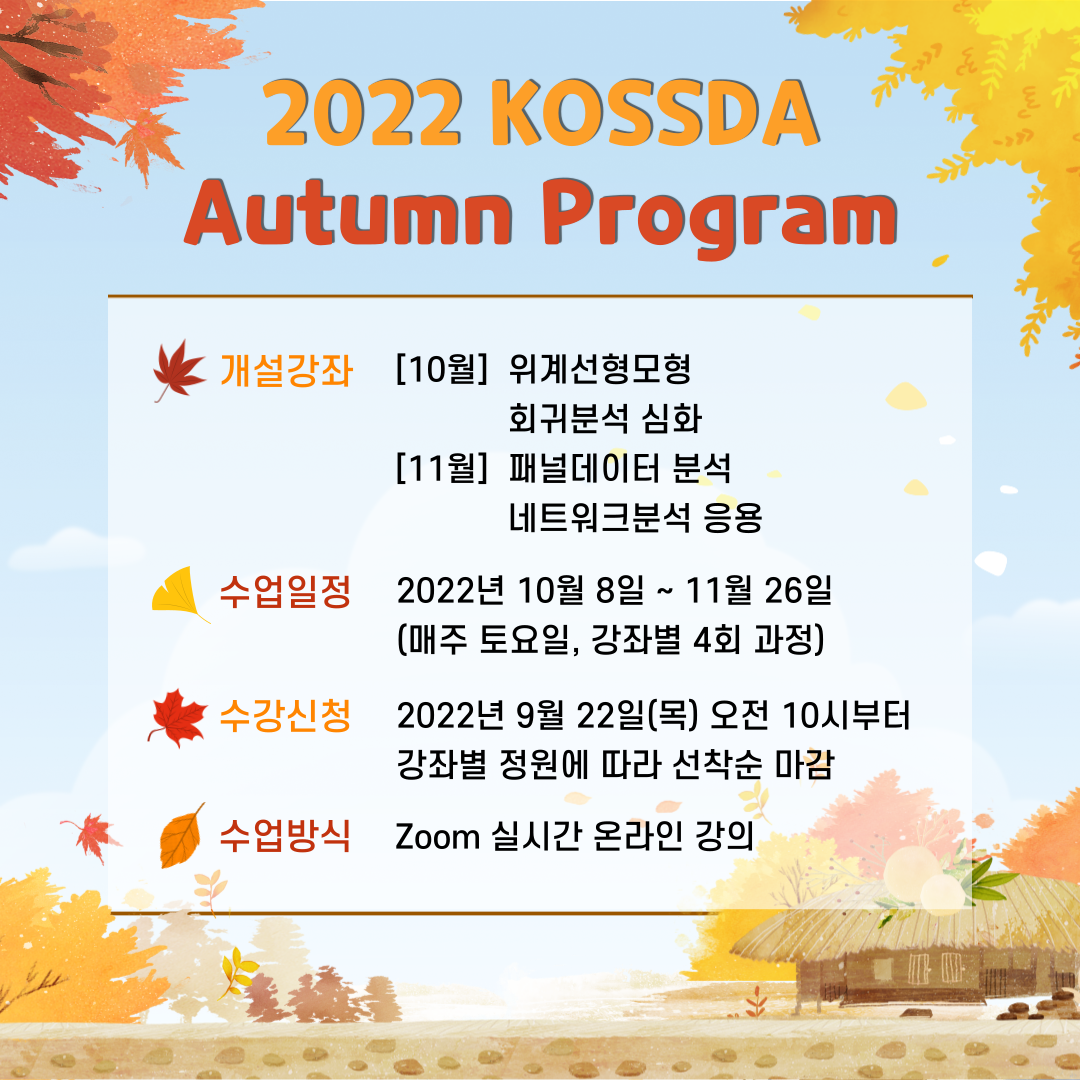 2022 KOSSDA
Autumn Program

개설강좌 [10월] 위계선형모형
회귀분석 심화
[11월] 패널데이터 분석
네트워크분석 응용

수업일정 2022년 10월 8일 ~ 11월 26일
(매주 토요일, 강좌별 4회 과정)

수강신청 2022년 9월 22일(목) 오전 10시부터
강좌별 정원에 따라 선착순 마감

수업방식 Zoom 실시간 온라인 강의